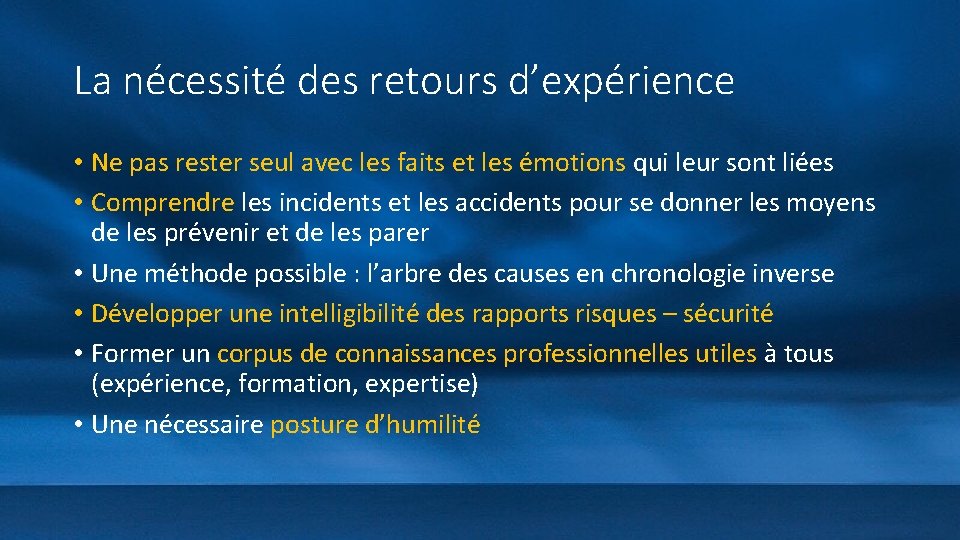 La nécessité des retours d’expérience

• Ne pas rester seul avec les faits et les émotions qui leur sont liées
• Comprendre les incidents et les accidents pour se donner les moyens de les prévenir et de les parer
• Une méthode possible : l’arbre des causes en chronologie inverse
• Développer une intelligibilité des rapports risques – sécurité
• Former un corpus de connaissances professionnelles utiles à tous (expérience, formation, expertise)
• Une nécessaire posture d’humilité